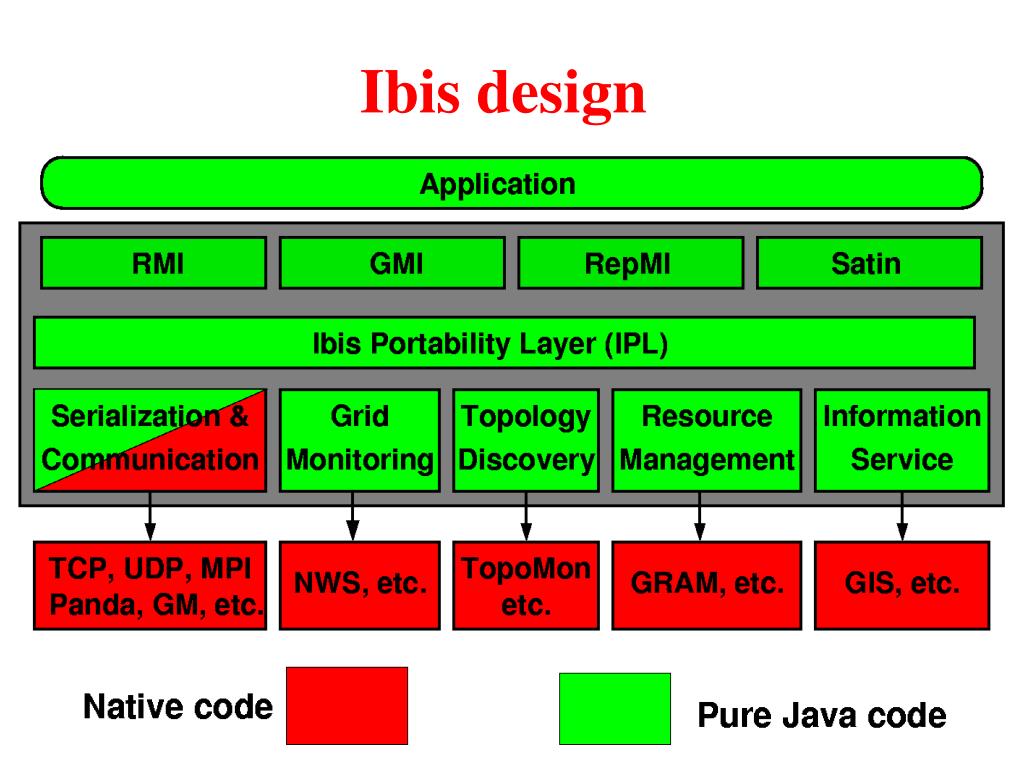 Ibis design

Application

RMI

GMI

RepMI

Satin

Ibis Portability Layer (IPL)

Serialization & Communication

Grid Monitoring

Topology Discovery

Resource Management

Information Service

TCP, UDP, MPI Panda, GM, etc.

NWS, etc.

TopoMon etc.

GRAM, etc.

GIS, etc.

Native code

Pure Java code